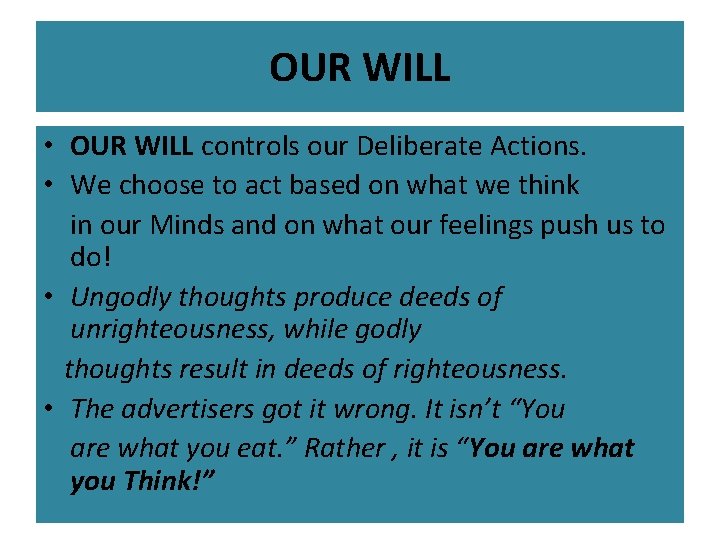 OUR WILL

• OUR WILL controls our Deliberate Actions.
• We choose to act based on what we think in our Minds and on what our feelings push us to do!
• Ungodly thoughts produce deeds of unrighteousness, while godly thoughts result in deeds of righteousness.
• The advertisers got it wrong. It isn't "You are what you eat." Rather , it is "You are what you Think!"